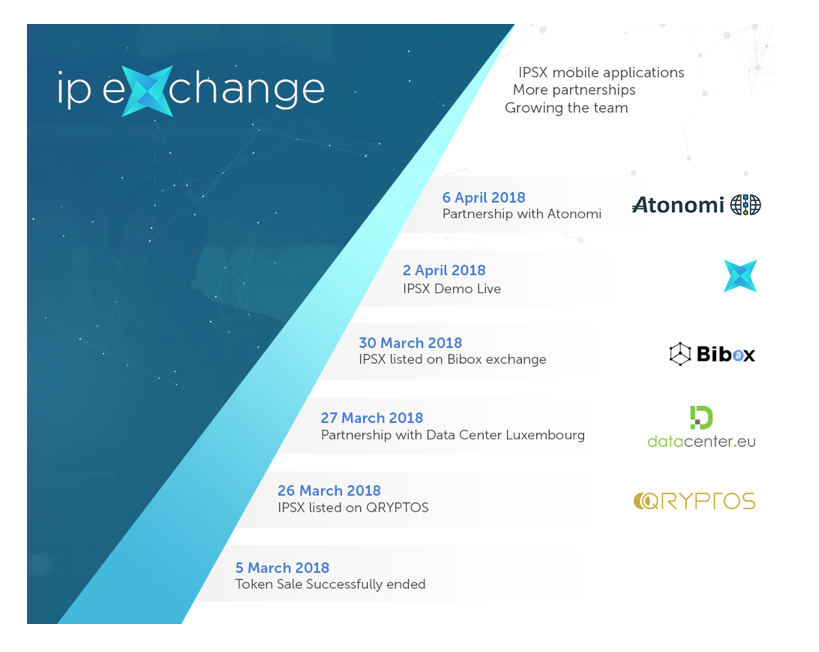 ip exchange

IPSX mobile applications
More partnerships
Growing the team

6 April 2018
Partnership with Atonomi

Atonomi

2 April 2018
IPSX Demo Live

30 March 2018
IPSX listed on Bibox exchange

Bibox

27 March 2018
Partnership with Data Center Luxembourg

datacenter.eu

26 March 2018
IPSX listed on QRYPTOS

QRYPTOS

5 March 2018
Token Sale Successfully ended